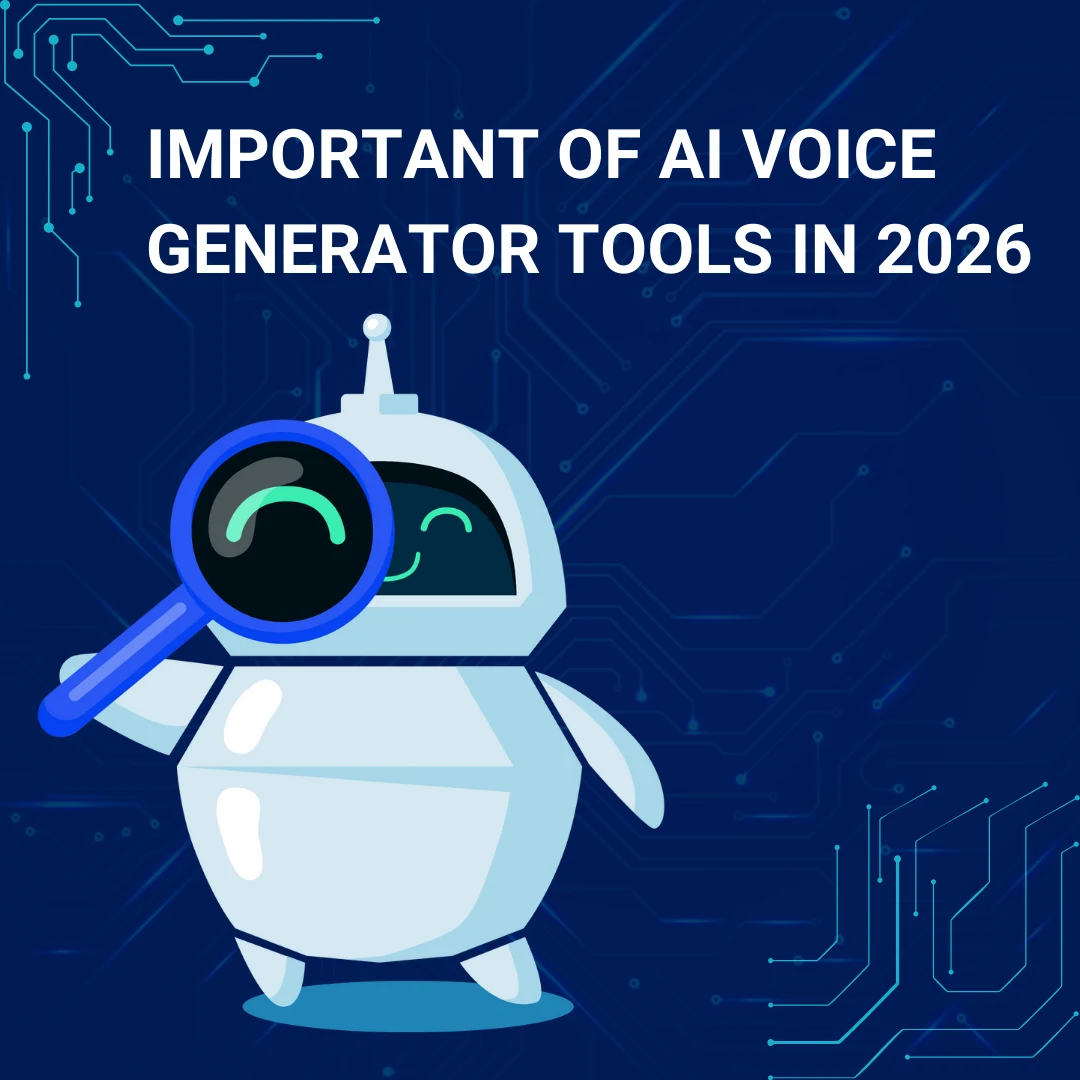 IMPORTANT OF AI VOICE GENERATOR TOOLS IN 2026